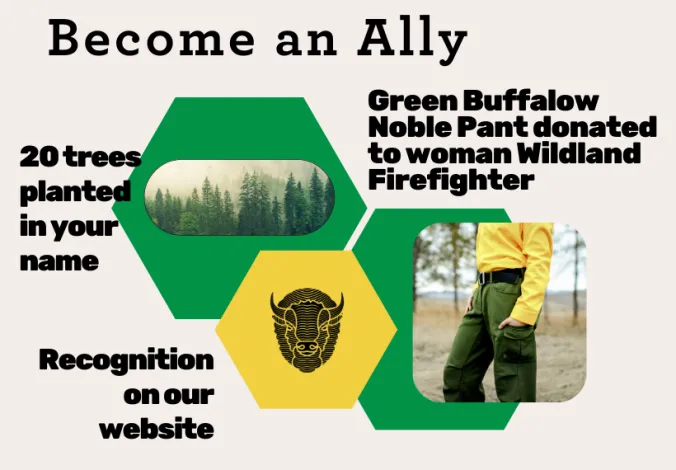 Become an Ally

20 trees planted in your name

Green Buffalow Noble Pant donated to woman Wildland Firefighter

Recognition on our website